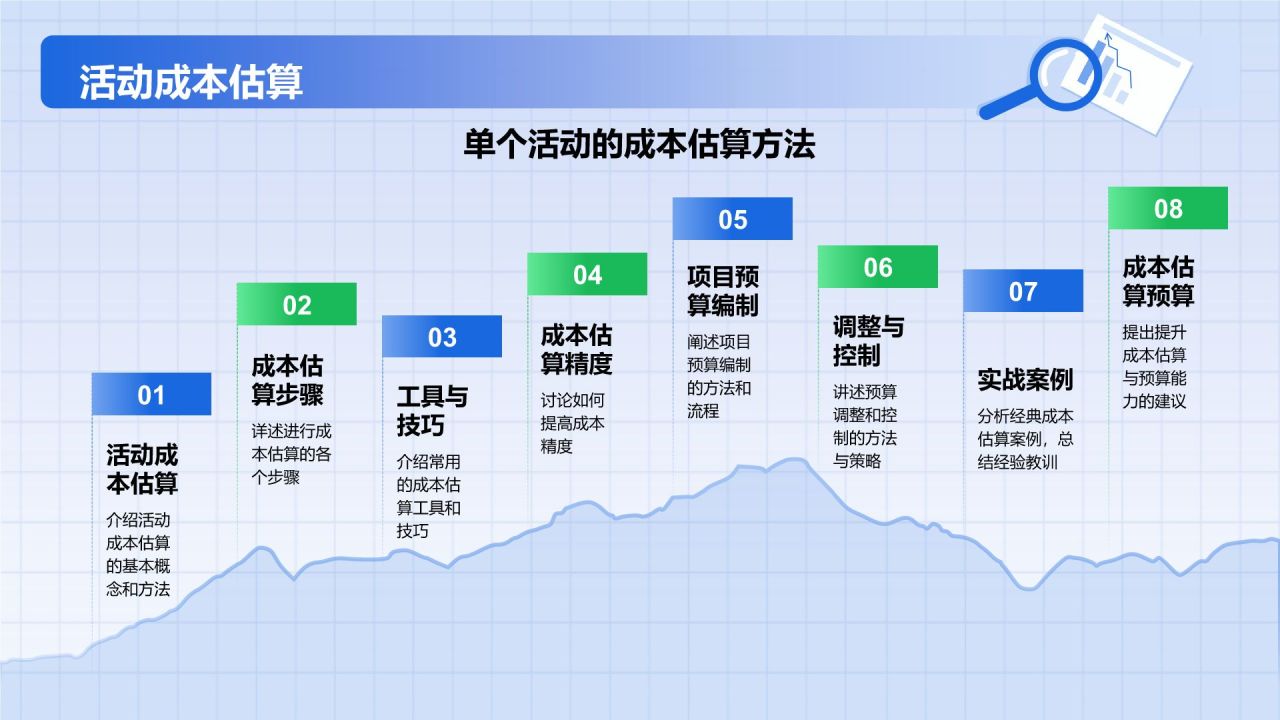 活动成本估算

单个活动的成本估算方法

01
活动成本估算
介绍活动成本估算的基本概念和方法

02
成本估算步骤
详述进行成本估算的各个步骤

03
工具与技巧
介绍常用的成本估算工具和技巧

04
成本估算精度
讨论如何提高成本精度

05
项目预算编制
阐述项目预算编制的方法和流程

06
调整与控制
讲述预算调整和控制的方法与策略

07
实战案例
分析经典成本估算案例，总结经验教训

08
成本估算预算
提出提升成本估算与预算能力的建议